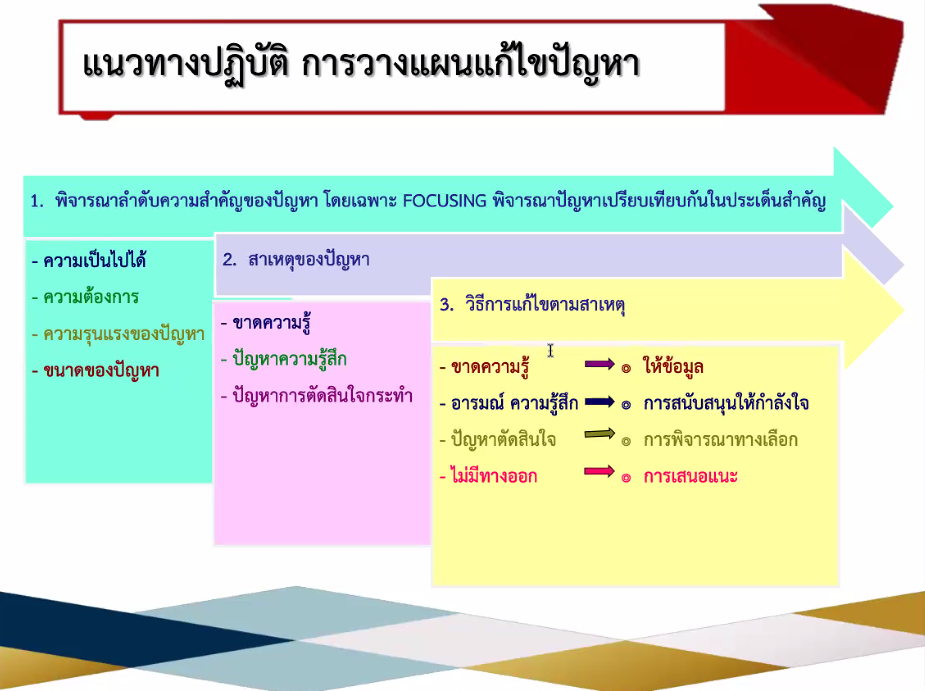 แนวทางปฏิบัติ การวางแผนแก้ไขปัญหา

1. พิจารณาลำดับความสำคัญของปัญหา โดยเฉพาะ FOCUSING พิจารณาปัญหาเปรียบเทียบกันในประเด็นสำคัญ

- ความเป็นไปได้
- ความต้องการ
- ความรุนแรงของปัญหา
- ขนาดของปัญหา

2. สาเหตุของปัญหา

- ขาดความรู้
- ปัญหาความรู้สึก
- ปัญหาการตัดสินใจกระทำ

3. วิธีการแก้ไขตามสาเหตุ

- ขาดความรู้ ◎ ให้ข้อมูล
- อารมณ์ ความรู้สึก ◎ การสนับสนุนให้กำลังใจ
- ปัญหาตัดสินใจ ◎ การพิจารณาทางเลือก
- ไม่มีทางออก ◎ การเสนอแนะ